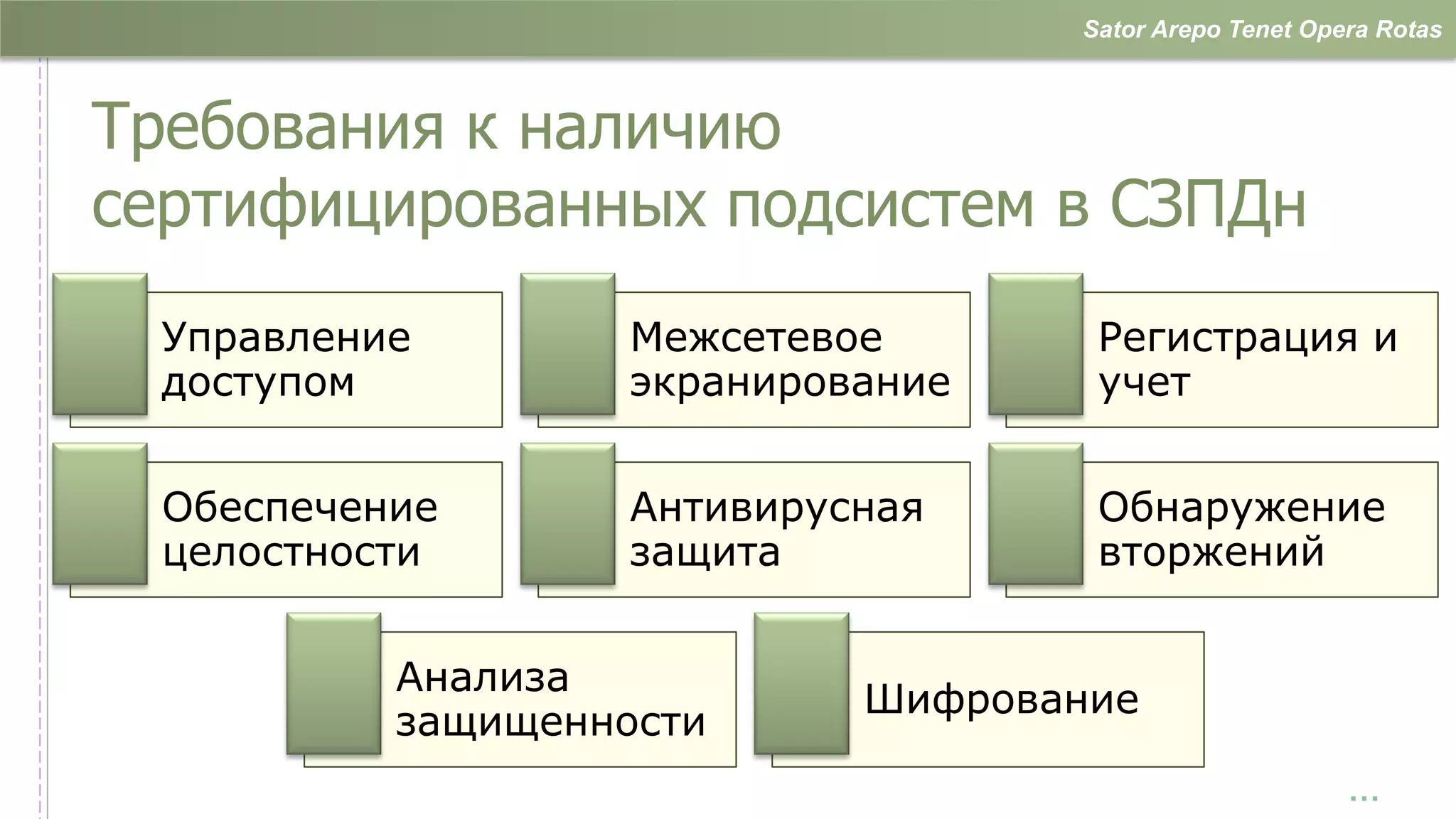 Sator Arepo Tenet Opera Rotas

Требования к наличию сертифицированных подсистем в СЗПДн

Управление доступом

Межсетевое экранирование

Регистрация и учет

Обеспечение целостности

Антивирусная защита

Обнаружение вторжений

Анализа защищенности

Шифрование

...